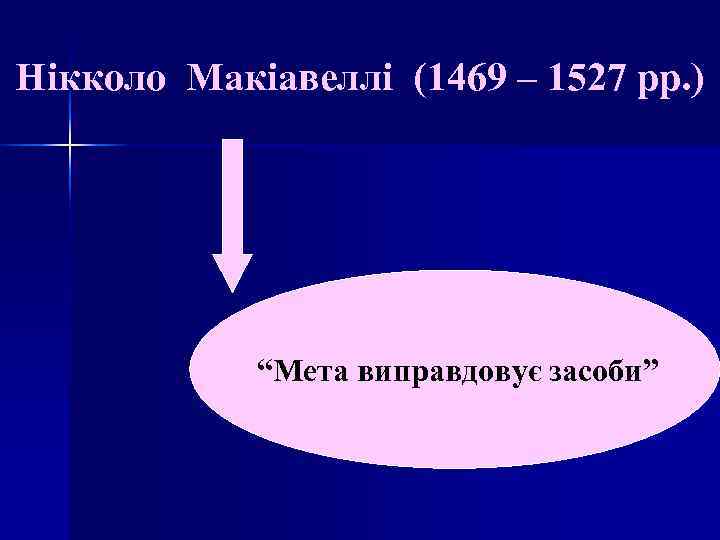 Нікколо Макіавеллі (1469 – 1527 рр.)

“Мета виправдовує засоби”